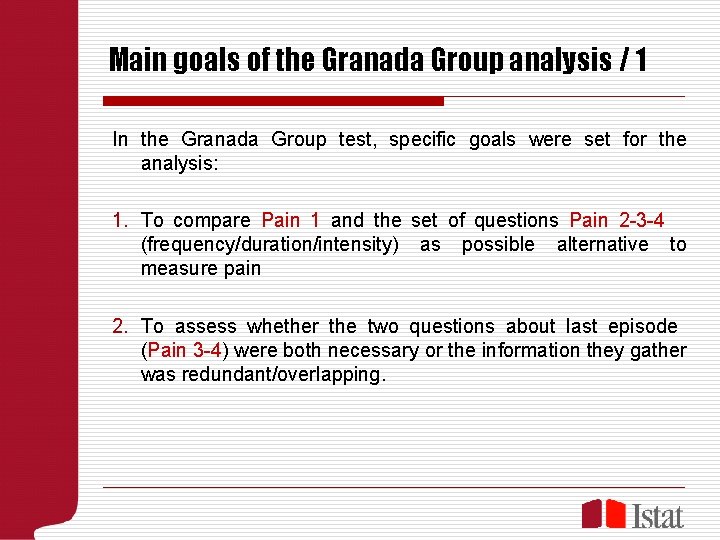 Main goals of the Granada Group analysis / 1

In the Granada Group test, specific goals were set for the analysis:

1. To compare Pain 1 and the set of questions Pain 2-3-4 (frequency/duration/intensity) as possible alternative to measure pain

2. To assess whether the two questions about last episode (Pain 3-4) were both necessary or the information they gather was redundant/overlapping.

Istat